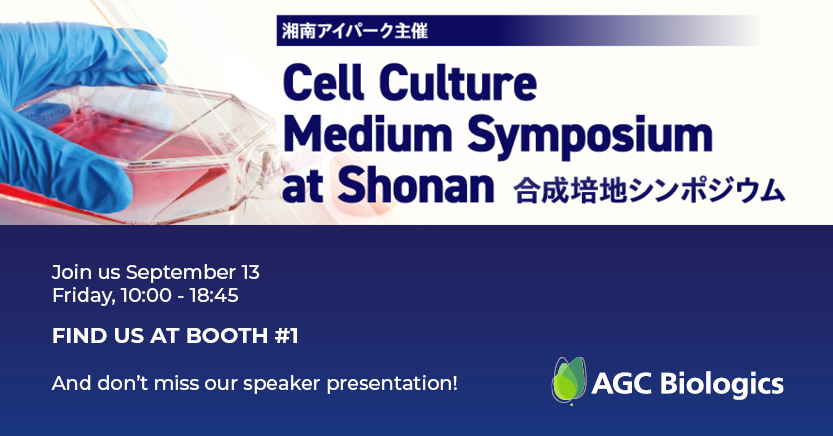 湘南アイパーク主催

Cell Culture Medium Symposium at Shonan 合成培地シンポジウム

Join us September 13
Friday, 10:00 - 18:45

FIND US AT BOOTH #1

And don't miss our speaker presentation!

AGC Biologics